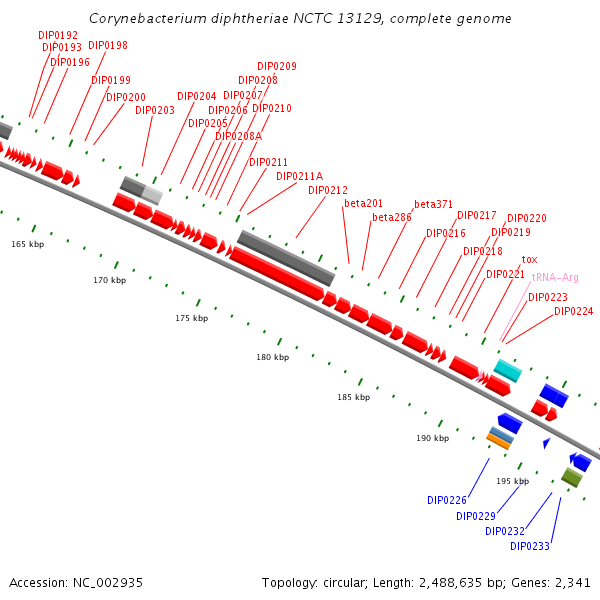 Corynebacterium diphtheriae NCTC 13129, complete genome

DIP0192
DIP0193
DIP0196
DIP0198
DIP0199
DIP0200
DIP0203
DIP0204
DIP0205
DIP0206
DIP0207
DIP0208
DIP0209
DIP0210
DIP0208A
DIP0211
DIP0211A
DIP0212
beta201
beta286
beta371
DIP0216
DIP0217
DIP0218
DIP0219
DIP0220
DIP0221
tox
tRNA-Arg
DIP0223
DIP0224

165 kbp
170 kbp
175 kbp
180 kbp
185 kbp
190 kbp
195 kbp

DIP0226
DIP0229
DIP0232
DIP0233

Accession: NC_002935

Topology: circular; Length: 2,488,635 bp; Genes: 2,341